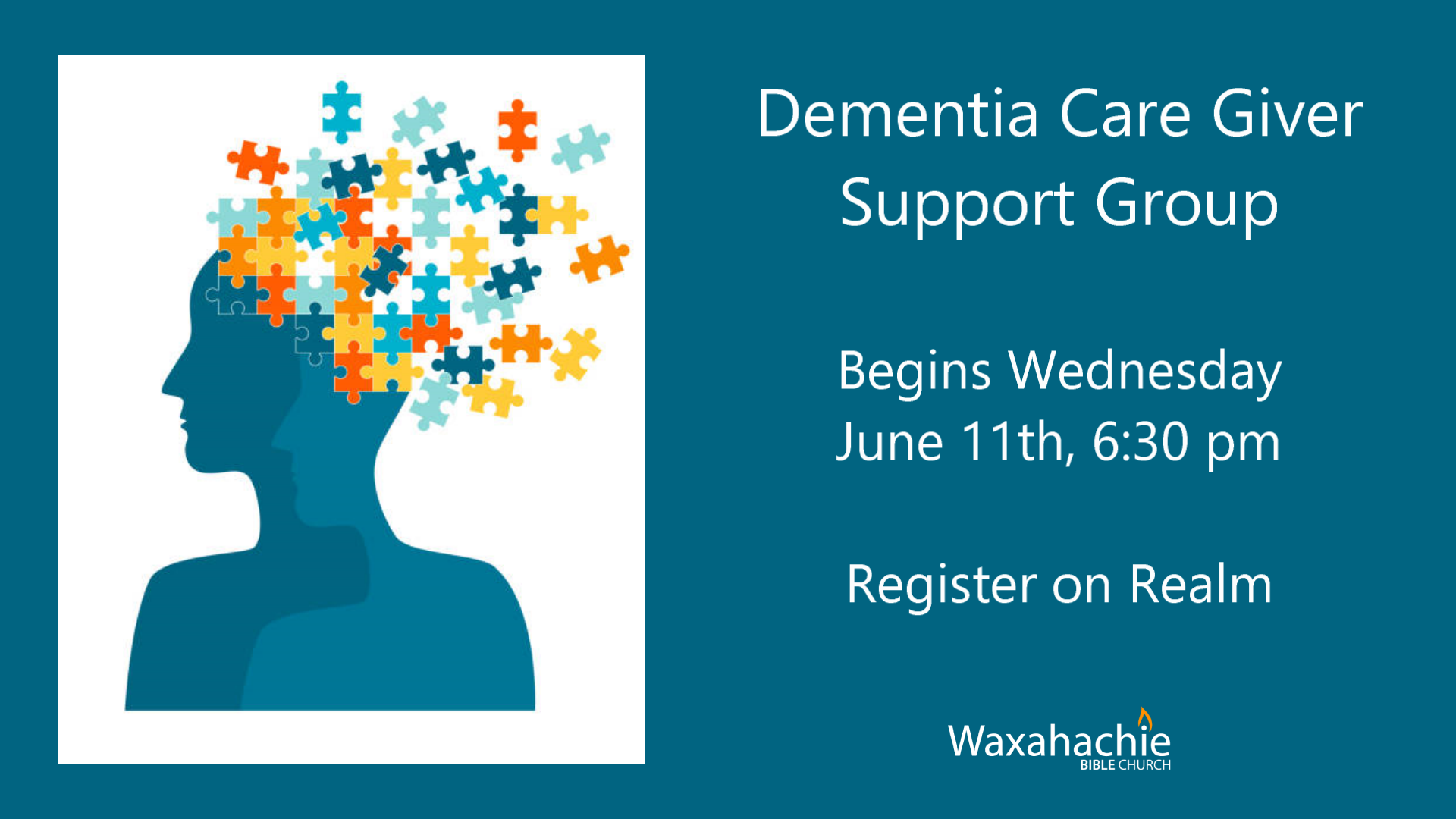 Dementia Care Giver Support Group

Begins Wednesday June 11th, 6:30 pm

Register on Realm

Waxahachie
BIBLE CHURCH